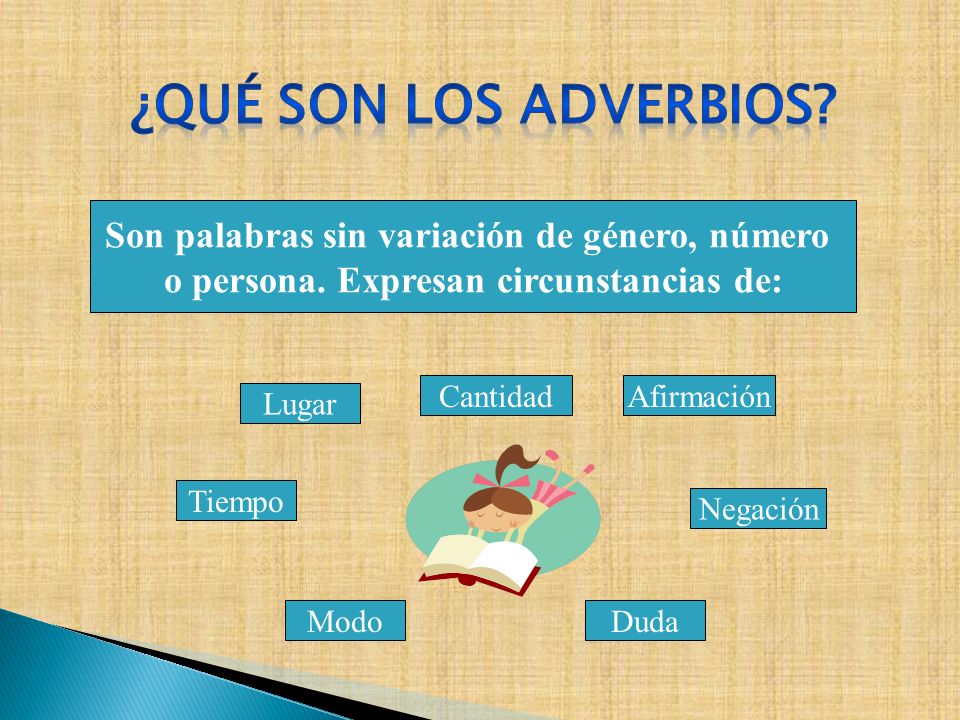 ¿QUÉ SON LOS ADVERBIOS?

Son palabras sin variación de género, número o persona. Expresan circunstancias de:

Lugar

Cantidad

Afirmación

Tiempo

Negación

Modo

Duda